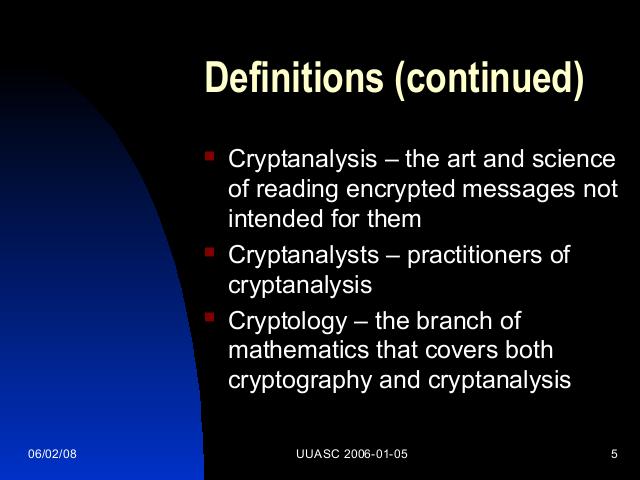 Definitions (continued)

Cryptanalysis – the art and science of reading encrypted messages not intended for them

Cryptanalysts – practitioners of cryptanalysis

Cryptology – the branch of mathematics that covers both cryptography and cryptanalysis

06/02/08

UUASC 2006-01-05

5